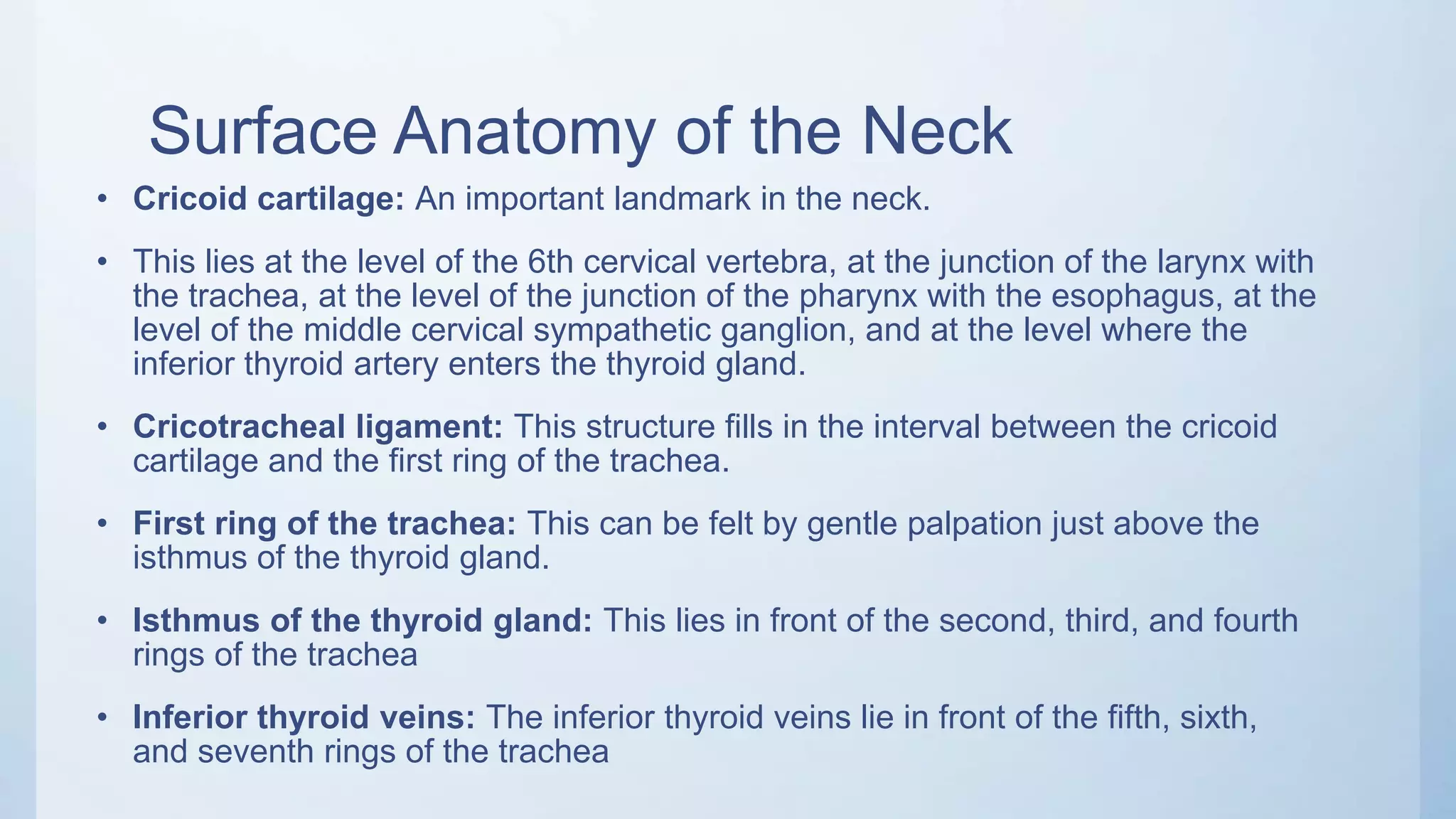 Surface Anatomy of the Neck

• Cricoid cartilage: An important landmark in the neck.

• This lies at the level of the 6th cervical vertebra, at the junction of the larynx with the trachea, at the level of the junction of the pharynx with the esophagus, at the level of the middle cervical sympathetic ganglion, and at the level where the inferior thyroid artery enters the thyroid gland.

• Cricotracheal ligament: This structure fills in the interval between the cricoid cartilage and the first ring of the trachea.

• First ring of the trachea: This can be felt by gentle palpation just above the isthmus of the thyroid gland.

• Isthmus of the thyroid gland: This lies in front of the second, third, and fourth rings of the trachea

• Inferior thyroid veins: The inferior thyroid veins lie in front of the fifth, sixth, and seventh rings of the trachea